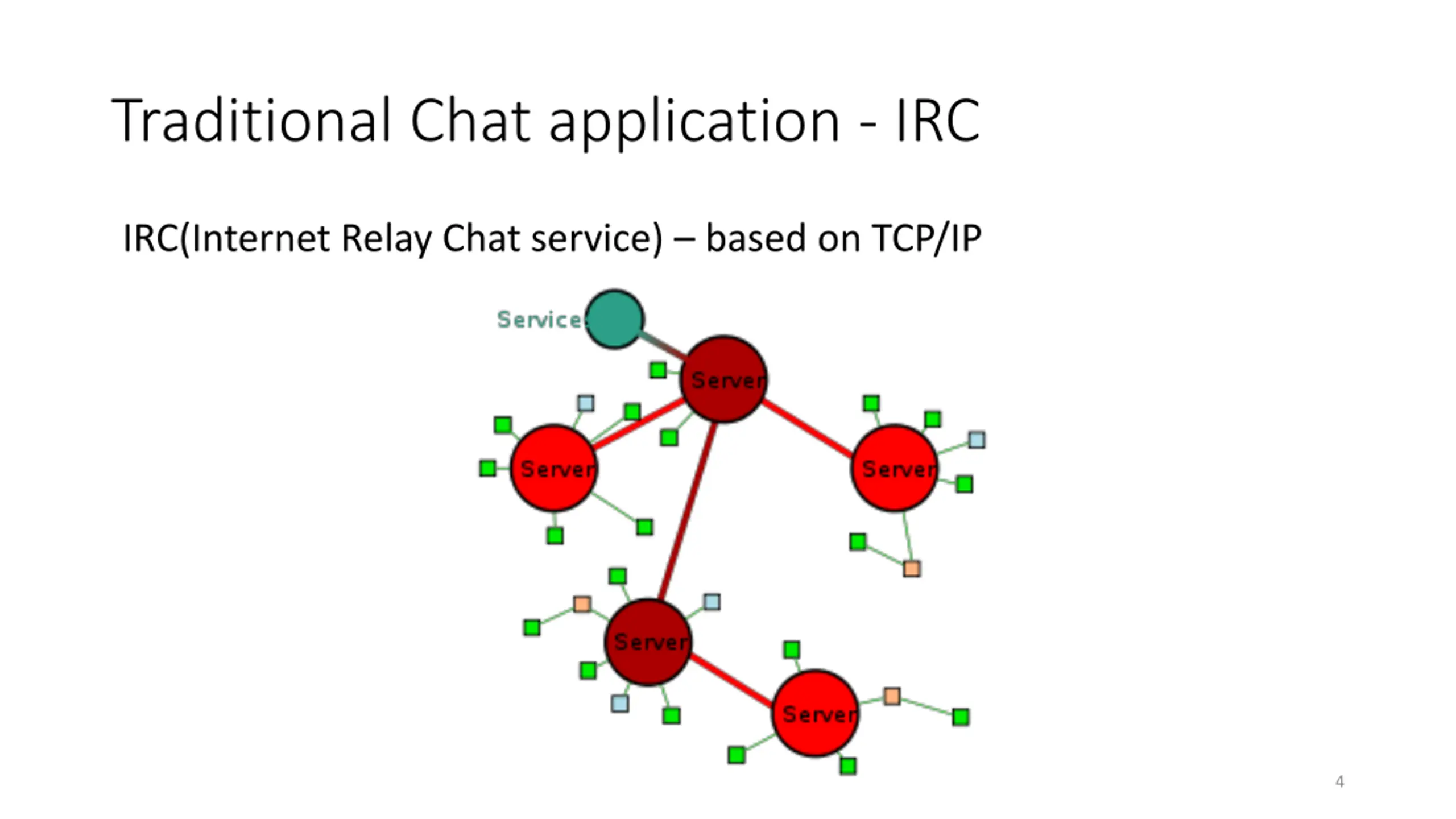 Traditional Chat application - IRC

IRC(Internet Relay Chat service) – based on TCP/IP

Service

Server

Server

Server

Server

Server

4